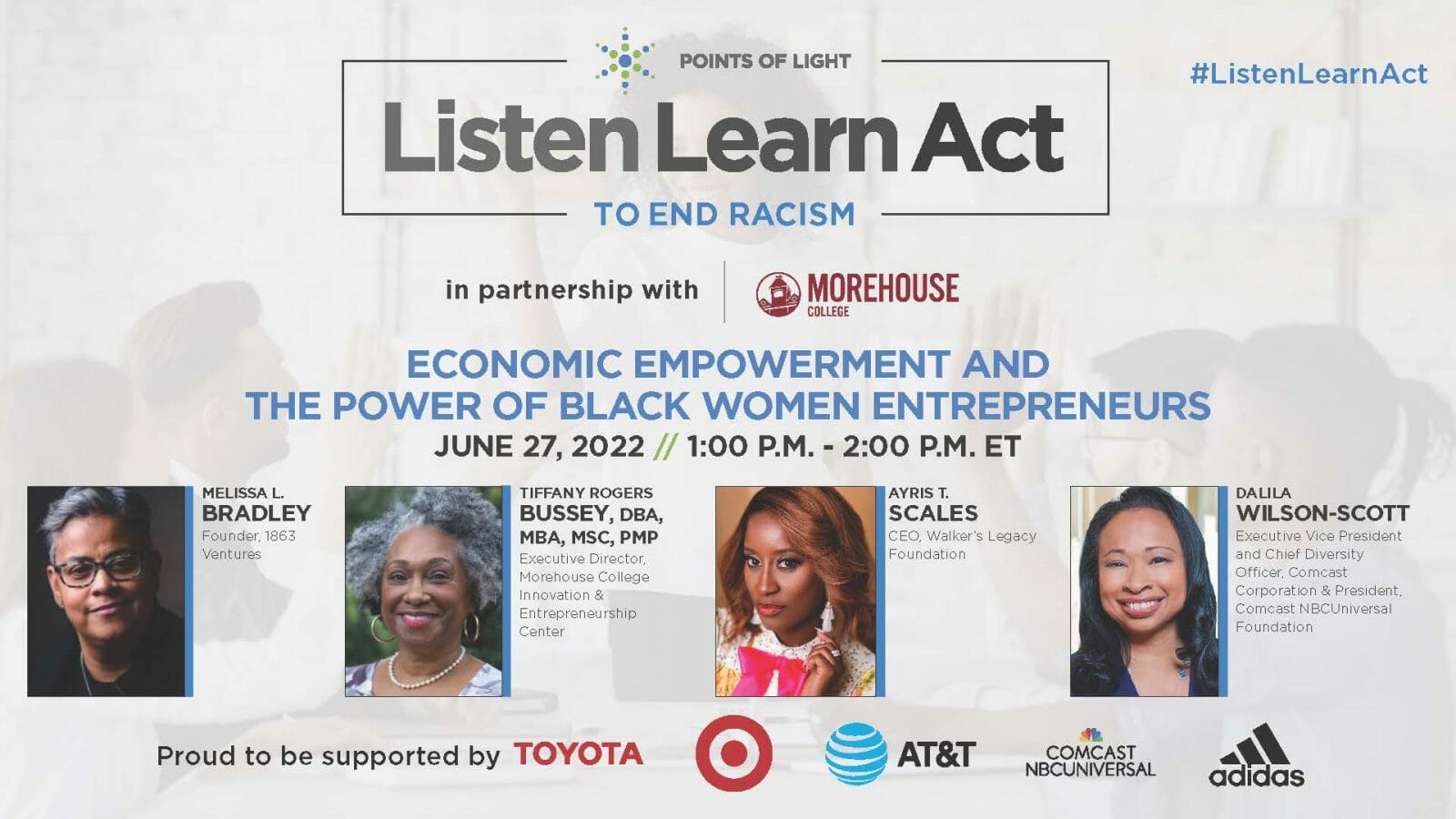 POINTS OF LIGHT

Listen Learn Act

TO END RACISM

#ListenLearnAct

in partnership with MOREHOUSE COLLEGE

ECONOMIC EMPOWERMENT AND THE POWER OF BLACK WOMEN ENTREPRENEURS

JUNE 27, 2022 // 1:00 P.M. - 2:00 P.M. ET

MELISSA L. BRADLEY
Founder, 1863 Ventures

TIFFANY ROGERS BUSSEY, DBA, MBA, MSC, PMP
Executive Director, Morehouse College Innovation & Entrepreneurship Center

AYRIS T. SCALES
CEO, Walker's Legacy Foundation

DALILA WILSON-SCOTT
Executive Vice President and Chief Diversity Officer, Comcast Corporation & President, Comcast NBCUniversal Foundation

Proud to be supported by TOYOTA AT&T COMCAST NBCUNIVERSAL adidas